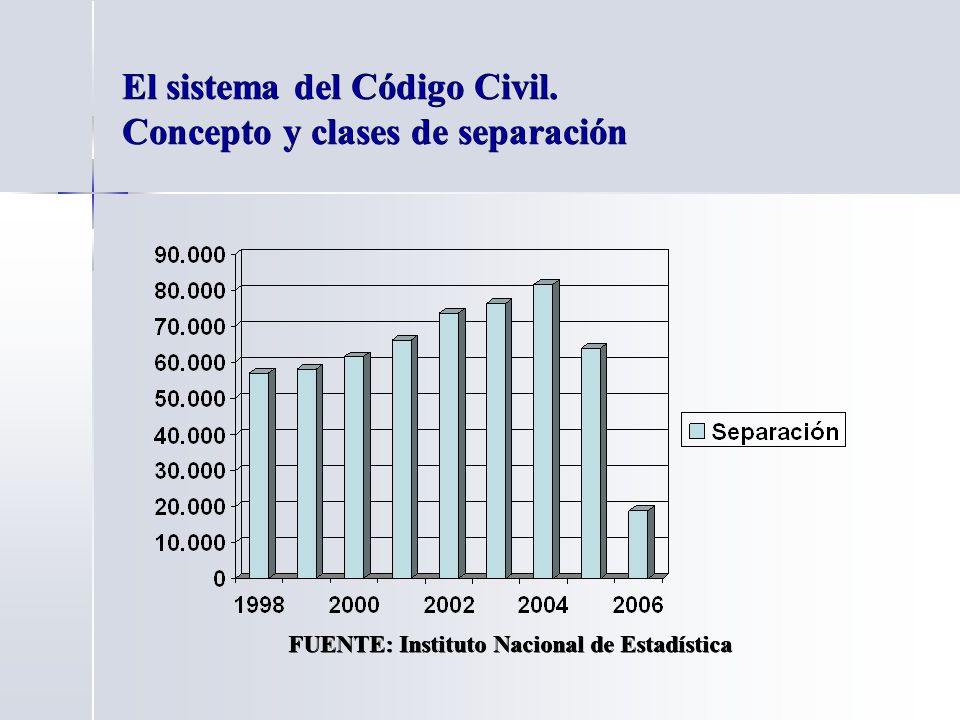 El sistema del Código Civil.
Concepto y clases de separación

90.000
80.000
70.000
60.000
50.000
40.000
30.000
20.000
10.000
0

1998 2000 2002 2004 2006

Separación

FUENTE: Instituto Nacional de Estadística